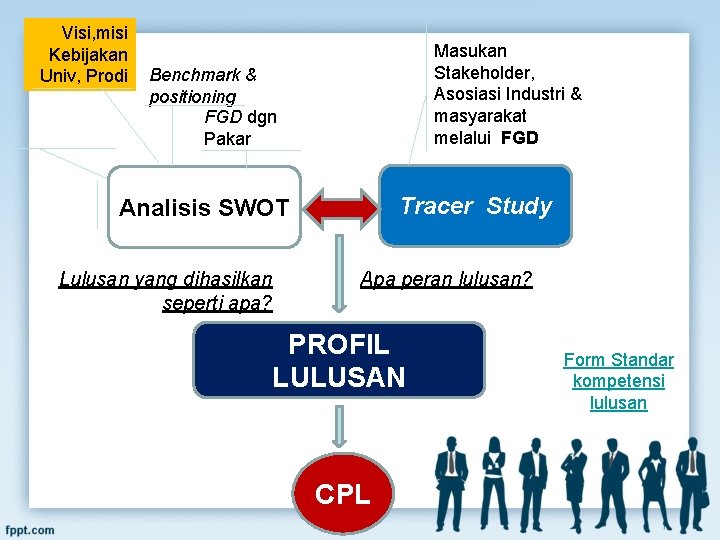 Visi,misi Kebijakan Univ, Prodi

Benchmark & positioning

FGD dgn Pakar

Masukan Stakeholder, Asosiasi Industri & masyarakat melalui FGD

Analisis SWOT

Tracer Study

Lulusan yang dihasilkan seperti apa?

Apa peran lulusan?

PROFIL LULUSAN

Form Standar kompetensi lulusan

CPL

fppt.com